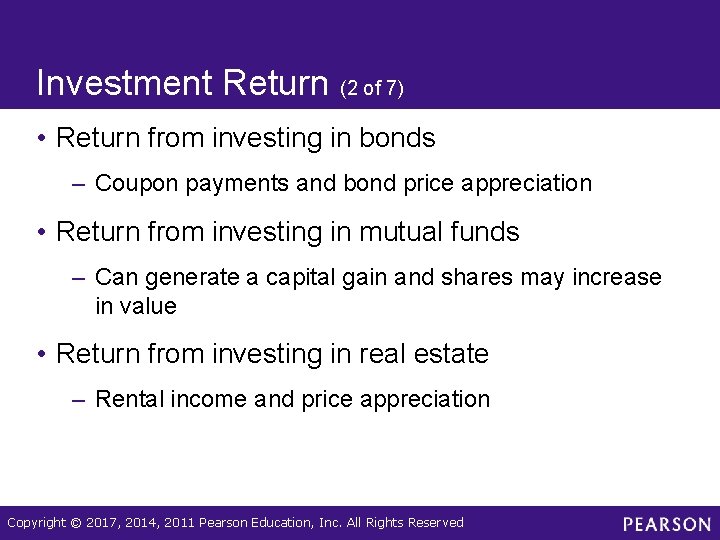 Investment Return (2 of 7)

• Return from investing in bonds

– Coupon payments and bond price appreciation

• Return from investing in mutual funds

– Can generate a capital gain and shares may increase in value

• Return from investing in real estate

– Rental income and price appreciation

Copyright © 2017, 2014, 2011 Pearson Education, Inc. All Rights Reserved

PEARSON